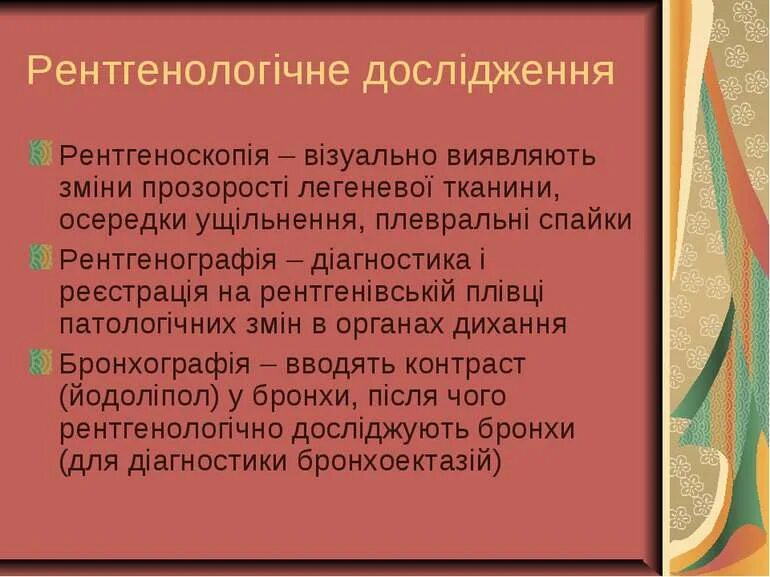 Рентгенологічне дослідження

Рентгеноскопія – візуально виявляють зміни прозорості легеневої тканини, осередки ущільнення, плевральні спайки

Рентгенографія – діагностика і реєстрація на рентгенівській плівці патологічних змін в органах дихання

Бронхографія – вводять контраст (йодоліпол) у бронхи, після чого рентгенологічно досліджують бронхи (для діагностики бронхоектазій)